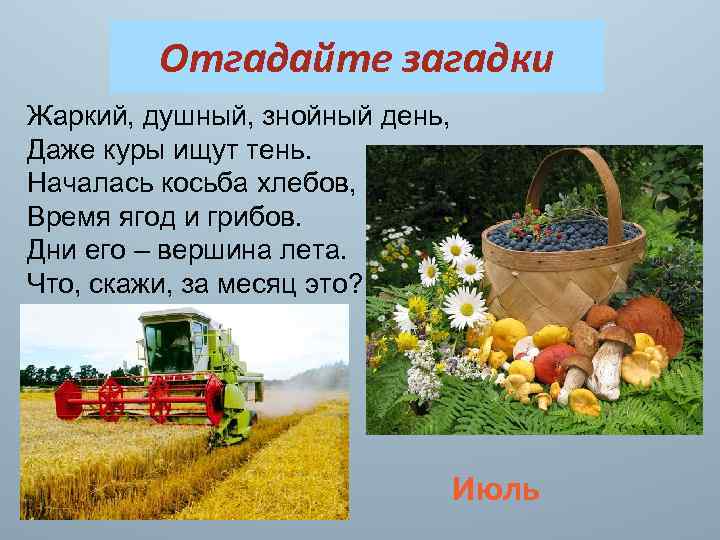 Отгадайте загадки

Жаркий, душный, знойный день,
Даже куры ищут тень.
Началась косьба хлебов,
Время ягод и грибов.
Дни его – вершина лета.
Что, скажи, за месяц это?

Июль